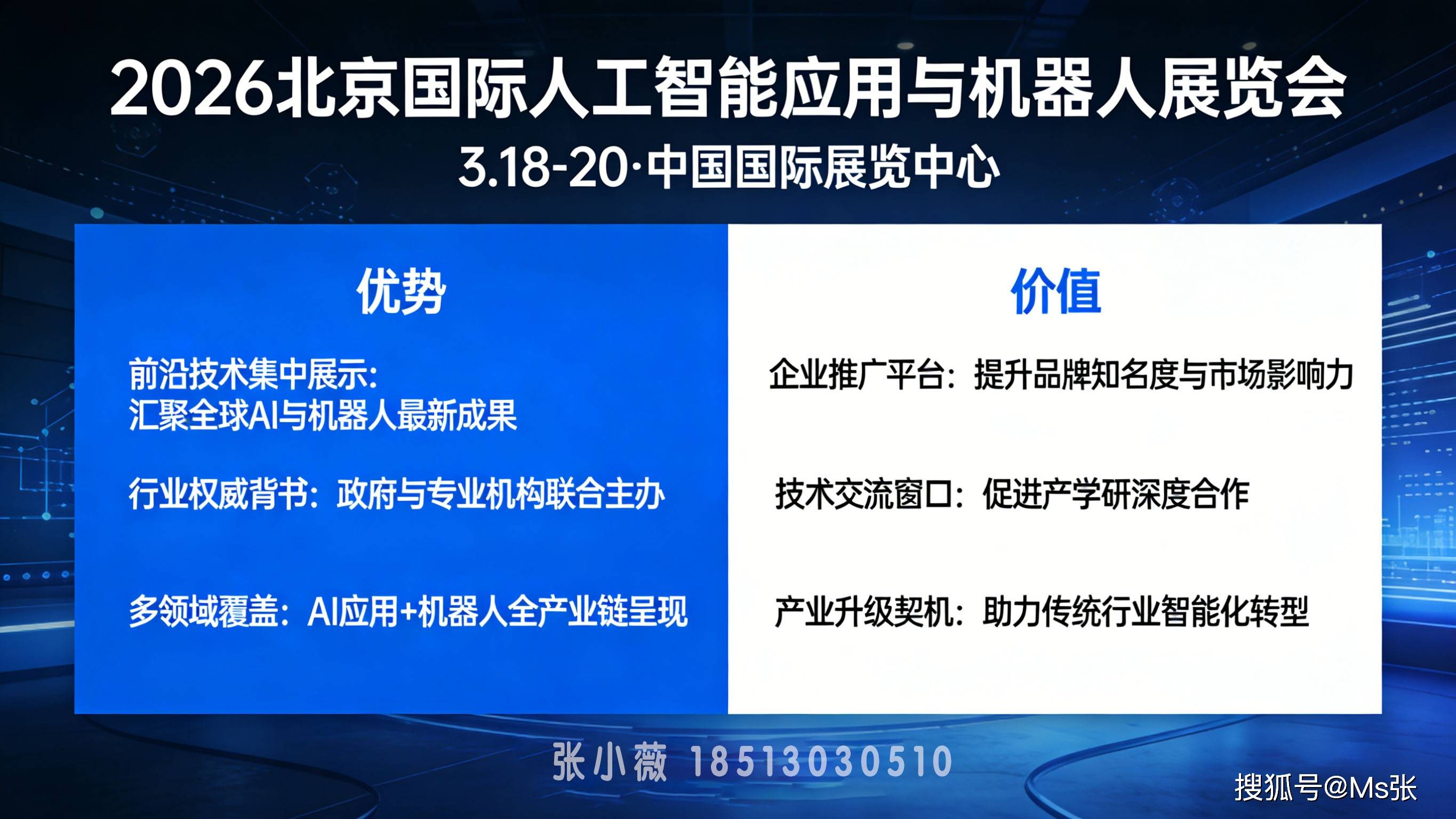 2026北京国际人工智能应用与机器人展览会
3.18-20·中国国际展览中心

优势

前沿技术集中展示:
汇聚全球AI与机器人最新成果

行业权威背书：政府与专业机构联合主办

多领域覆盖：AI应用+机器人全产业链呈现

价值

企业推广平台：提升品牌知名度与市场影响力

技术交流窗口：促进产学研深度合作

产业升级契机：助力传统行业智能化转型

张小薇 18513030510

搜狐号@Ms张